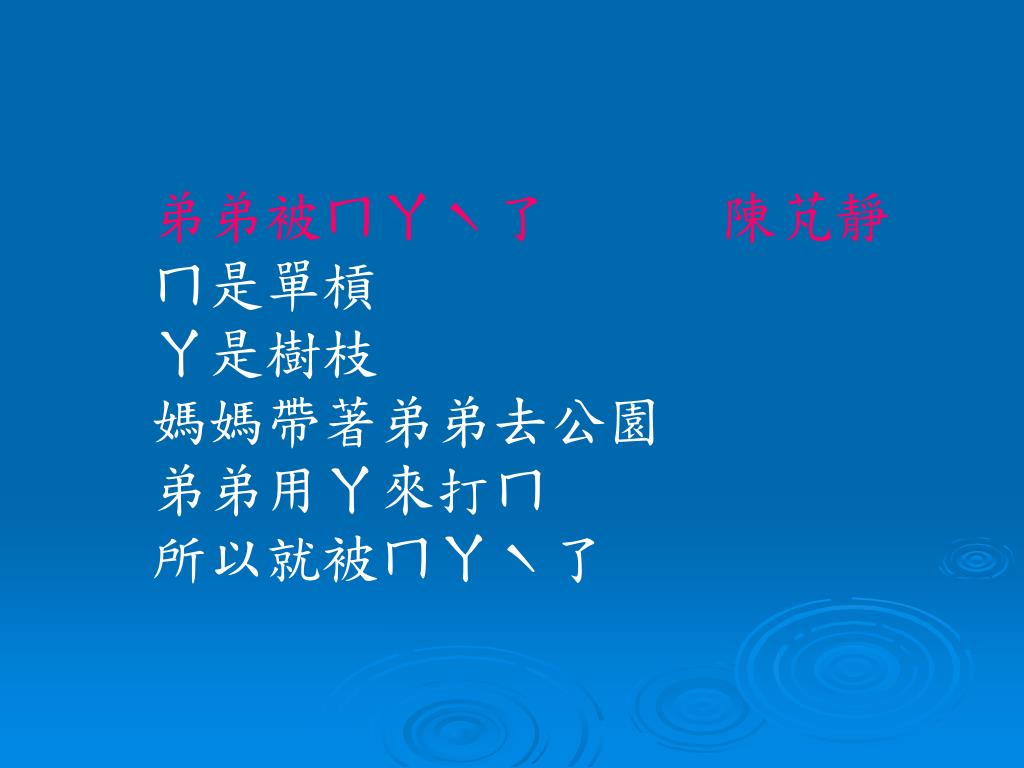 弟弟被ㄇㄚˋ了　　陳芃靜
ㄇ是單槓
ㄚ是樹枝
媽媽帶著弟弟去公園
弟弟用ㄚ來打ㄇ
所以就被ㄇㄚˋ了